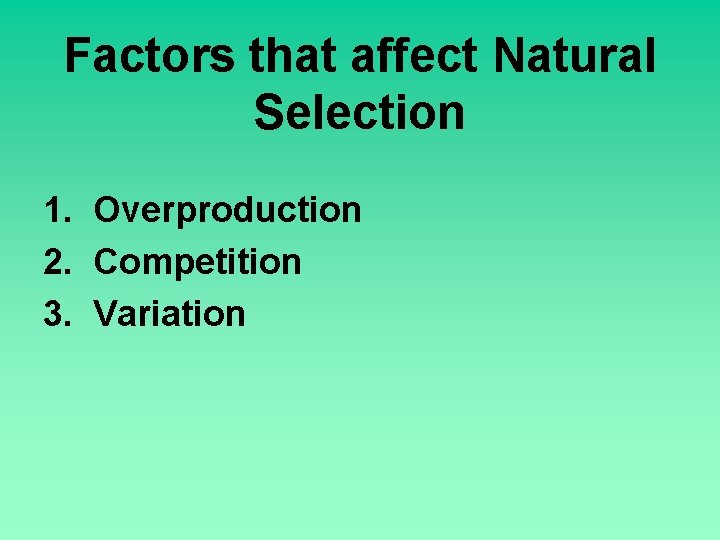 Factors that affect Natural Selection

1. Overproduction
2. Competition
3. Variation